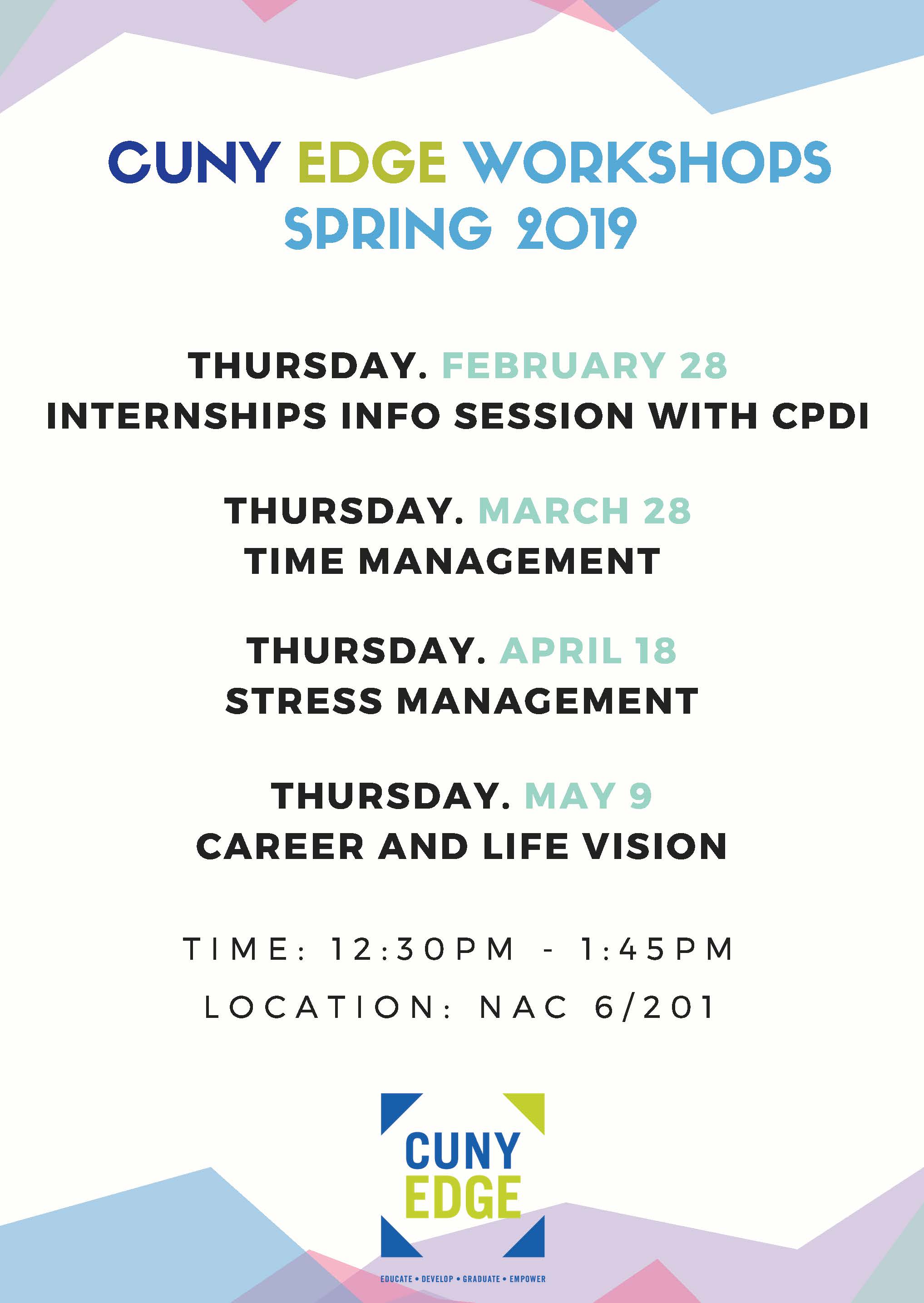 CUNY EDGE WORKSHOPS
SPRING 2019

THURSDAY. FEBRUARY 28
INTERNSHIPS INFO SESSION WITH CPDI

THURSDAY. MARCH 28
TIME MANAGEMENT

THURSDAY. APRIL 18
STRESS MANAGEMENT

THURSDAY. MAY 9
CAREER AND LIFE VISION

TIME: 12:30PM - 1:45PM

LOCATION: NAC 6/201

CUNY
EDGE

EDUCATE • DEVELOP • GRADUATE • EMPOWER